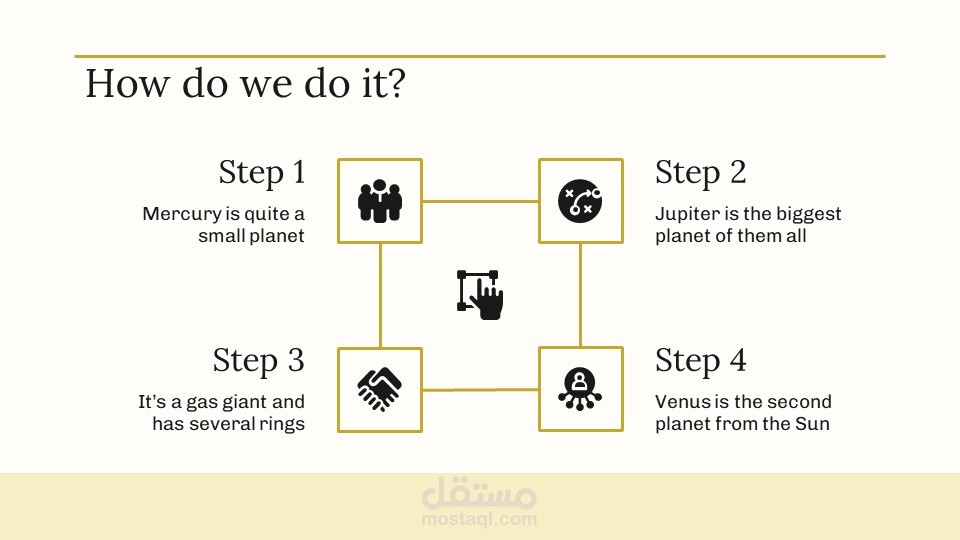 How do we do it?

Step 1

Mercury is quite a small planet

Step 2

Jupiter is the biggest planet of them all

Step 3

It's a gas giant and has several rings

Step 4

Venus is the second planet from the Sun

مستقل
mostaql.com